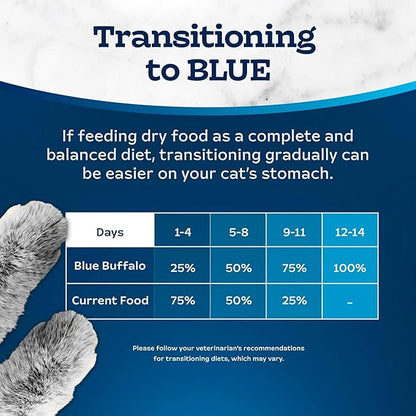 Transitioning to BLUE

If feeding dry food as a complete and balanced diet, transitioning gradually can be easier on your cat's stomach.

| Days | 1-4 | 5-8 | 9-11 | 12-14 |
|---|---|---|---|---|
| Blue Buffalo | 25% | 50% | 75% | 100% |
| Current Food | 75% | 50% | 25% | - |

Please follow your veterinarian's recommendations for transitioning diets, which may vary.